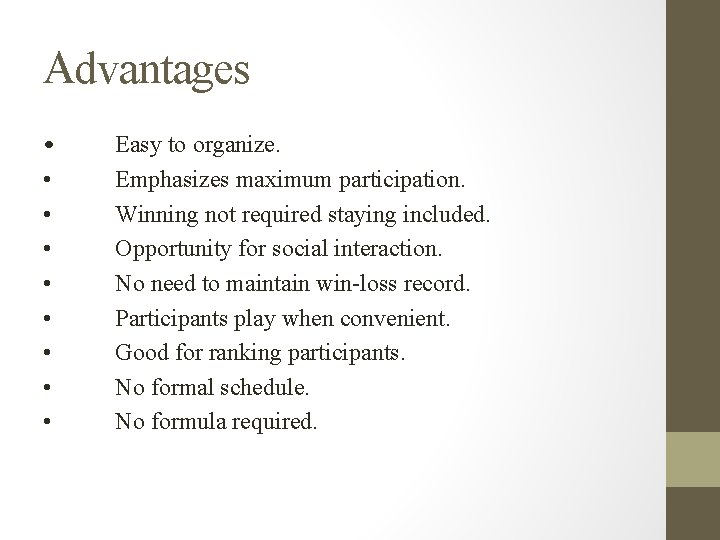 Advantages

• Easy to organize.
• Emphasizes maximum participation.
• Winning not required staying included.
• Opportunity for social interaction.
• No need to maintain win-loss record.
• Participants play when convenient.
• Good for ranking participants.
• No formal schedule.
• No formula required.